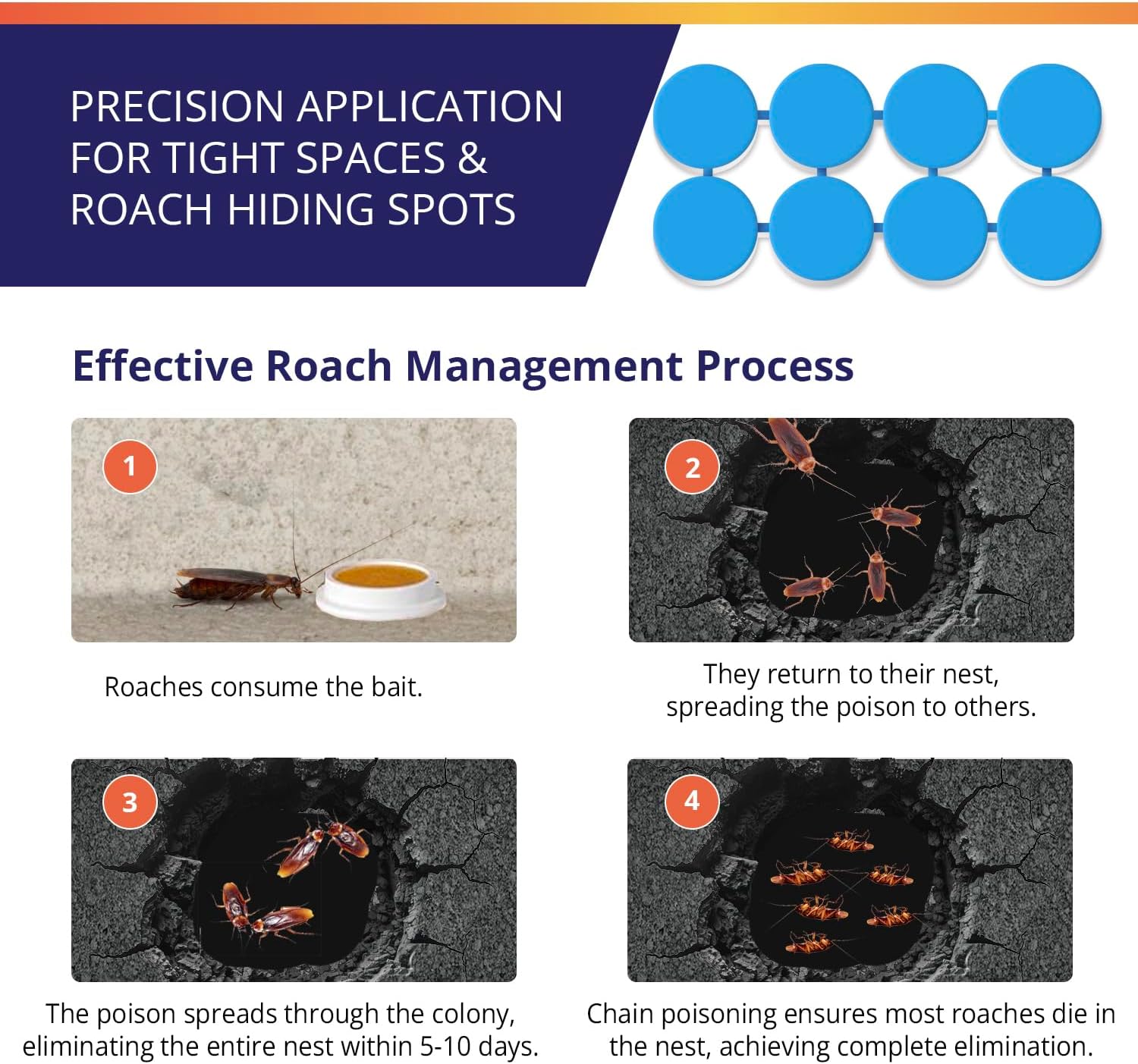 PRECISION APPLICATION FOR TIGHT SPACES & ROACH HIDING SPOTS

Effective Roach Management Process

1

Roaches consume the bait.

2

They return to their nest, spreading the poison to others.

3

The poison spreads through the colony, eliminating the entire nest within 5-10 days.

4

Chain poisoning ensures most roaches die in the nest, achieving complete elimination.